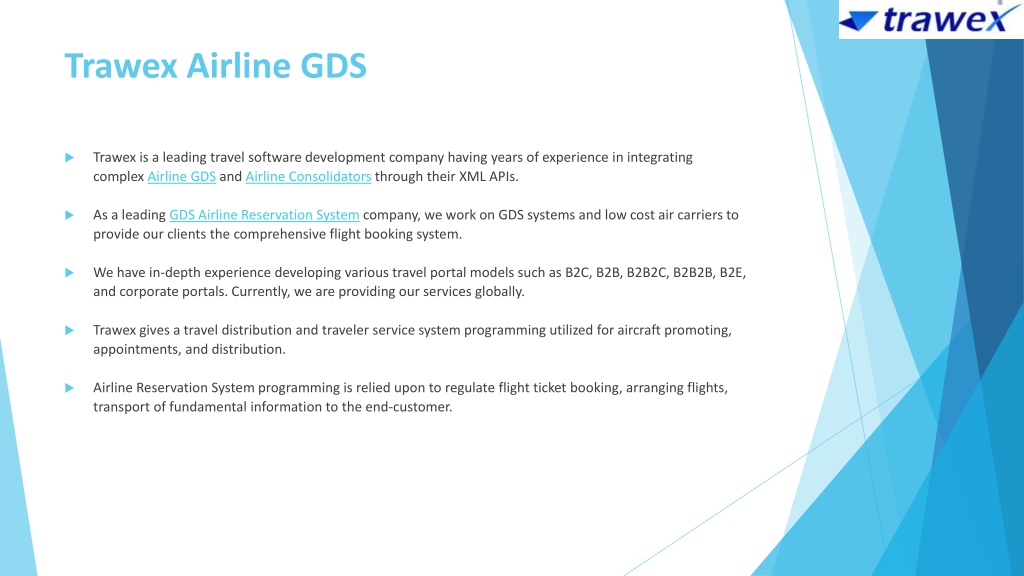 trawex

Trawex Airline GDS

Trawex is a leading travel software development company having years of experience in integrating complex Airline GDS and Airline Consolidators through their XML APIs.

As a leading GDS Airline Reservation System company, we work on GDS systems and low cost air carriers to provide our clients the comprehensive flight booking system.

We have in-depth experience developing various travel portal models such as B2C, B2B, B2B2C, B2B2B, B2E, and corporate portals. Currently, we are providing our services globally.

Trawex gives a travel distribution and traveler service system programming utilized for aircraft promoting, appointments, and distribution.

Airline Reservation System programming is relied upon to regulate flight ticket booking, arranging flights, transport of fundamental information to the end-customer.